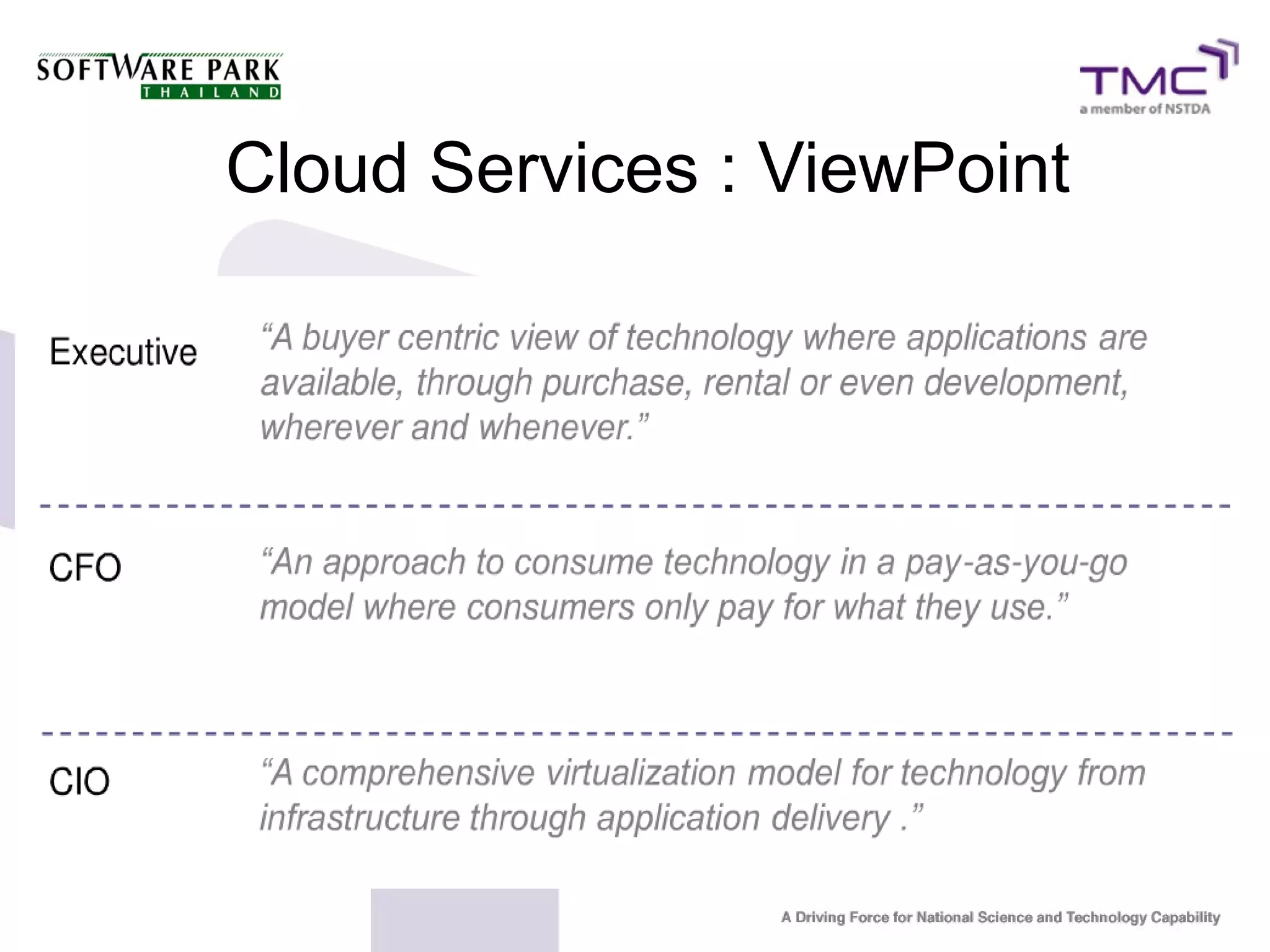 SOFTWARE PARK
THAILAND

TMC
a member of NSTDA

Cloud Services : ViewPoint

Executive

“A buyer centric view of technology where applications are available, through purchase, rental or even development, wherever and whenever.”

CFO

“An approach to consume technology in a pay-as-you-go model where consumers only pay for what they use.”

CIO

“A comprehensive virtualization model for technology from infrastructure through application delivery .”

A Driving Force for National Science and Technology Capability